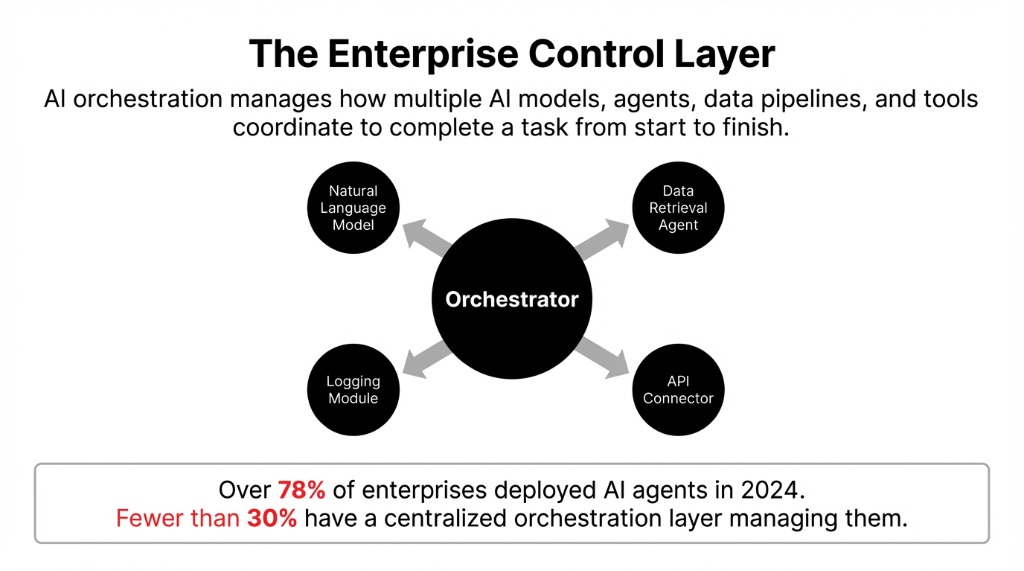 The Enterprise Control Layer

AI orchestration manages how multiple AI models, agents, data pipelines, and tools coordinate to complete a task from start to finish.

Natural Language Model

Data Retrieval Agent

Orchestrator

Logging Module

API Connector

Over 78% of enterprises deployed AI agents in 2024.
Fewer than 30% have a centralized orchestration layer managing them.